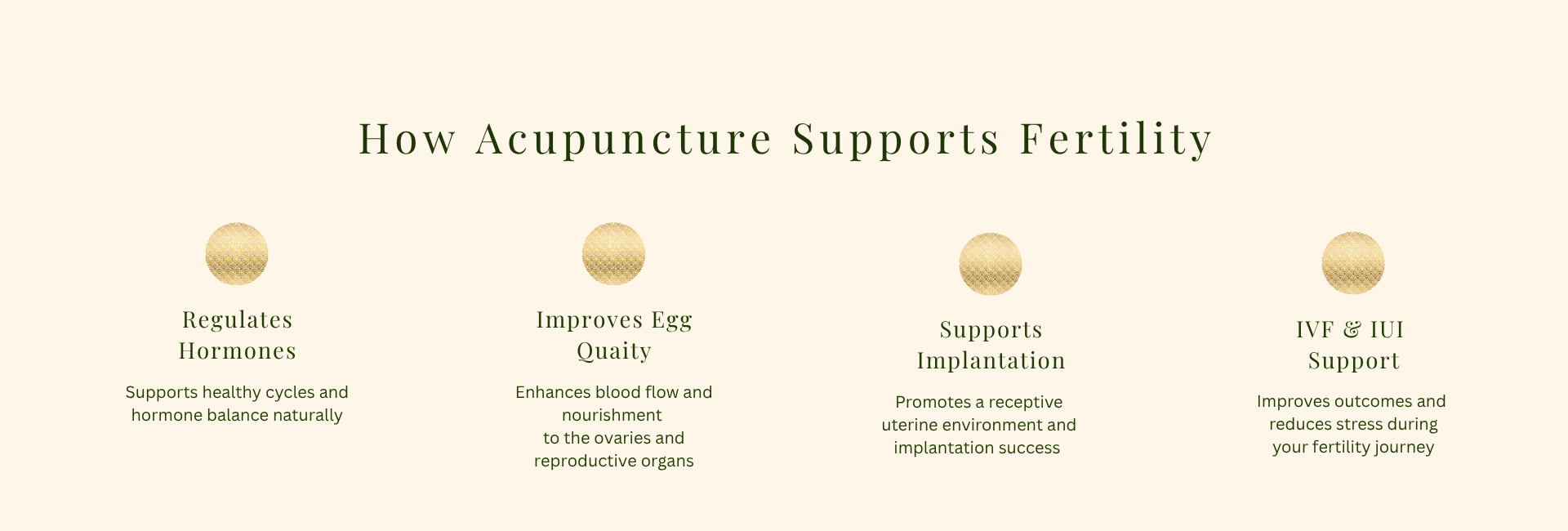 How Acupuncture Supports Fertility

Regulates Hormones

Supports healthy cycles and hormone balance naturally

Improves Egg Quaity

Enhances blood flow and nourishment
to the ovaries and reproductive organs

Supports Implantation

Promotes a receptive uterine environment and implantation success

IVF & IUI Support

Improves outcomes and reduces stress during your fertility journey